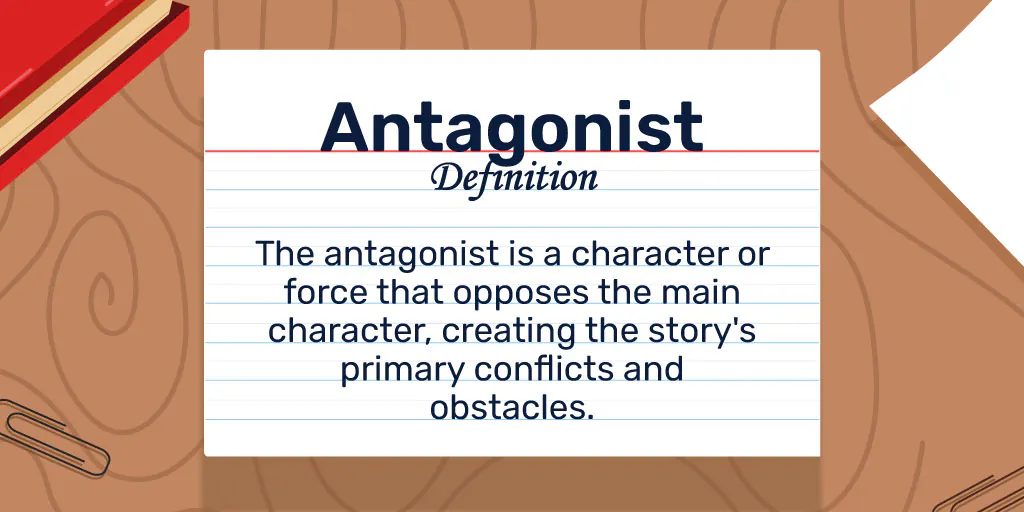 Antagonist
Definition

The antagonist is a character or force that opposes the main character, creating the story's primary conflicts and obstacles.